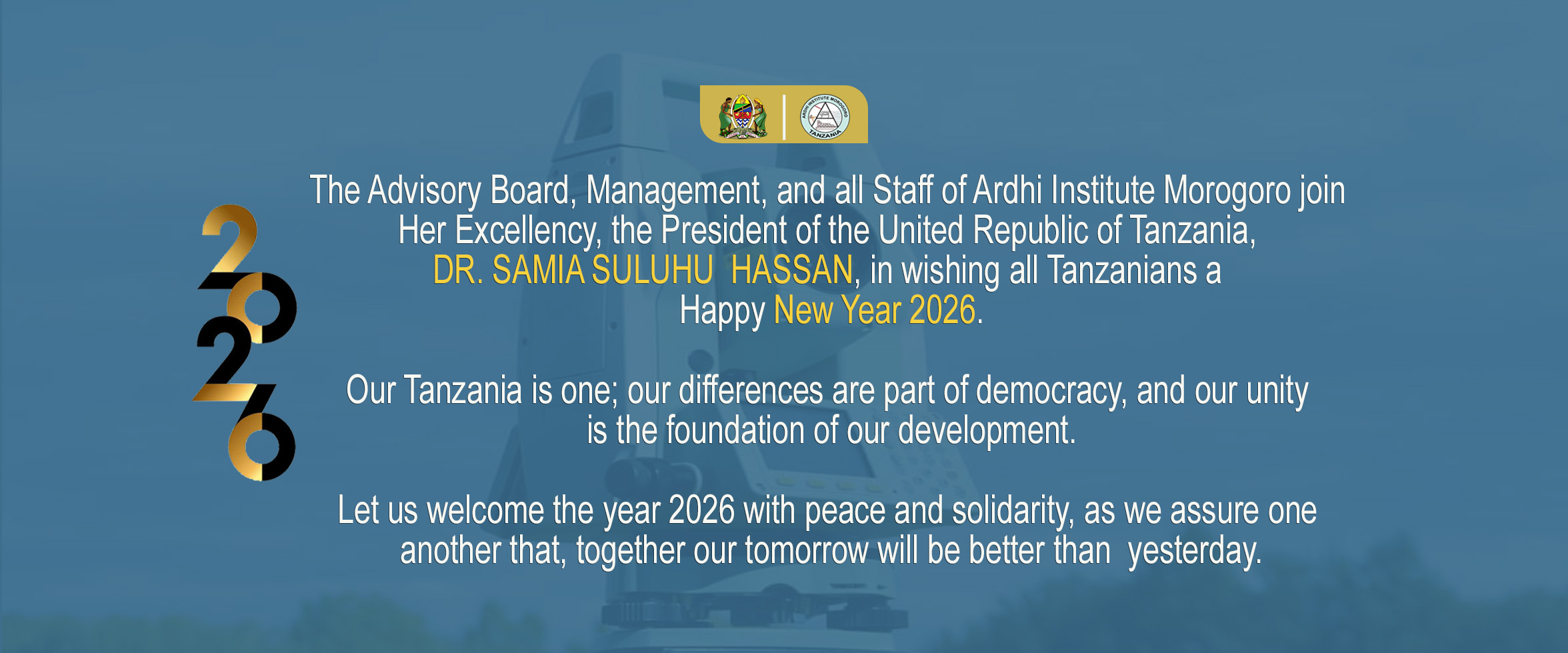 ARDHI INSTITUTE MOROGORO
TANZANIA

2026

The Advisory Board, Management, and all Staff of Ardhi Institute Morogoro join Her Excellency, the President of the United Republic of Tanzania, DR. SAMIA SULUHU HASSAN, in wishing all Tanzanians a Happy New Year 2026.

Our Tanzania is one; our differences are part of democracy, and our unity is the foundation of our development.

Let us welcome the year 2026 with peace and solidarity, as we assure one another that, together our tomorrow will be better than yesterday.